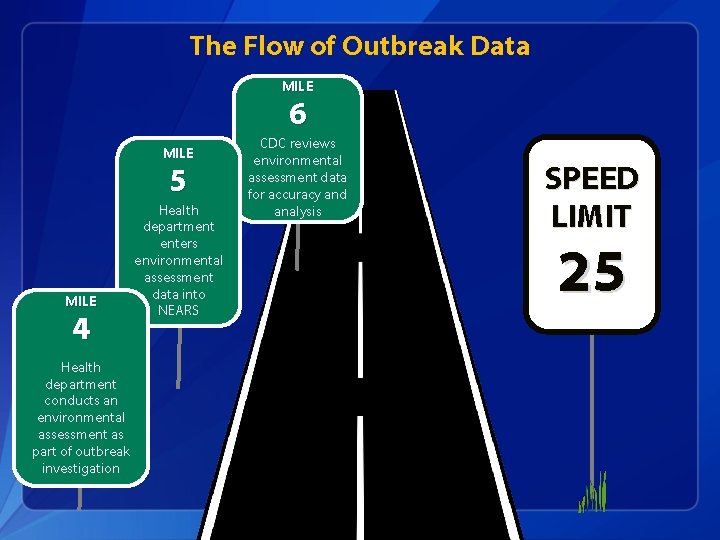 The Flow of Outbreak Data

MILE
4
Health department conducts an environmental assessment as part of outbreak investigation

MILE
5
Health department enters environmental assessment data into NEARS

MILE
6
CDC reviews environmental assessment data for accuracy and analysis

SPEED LIMIT
25